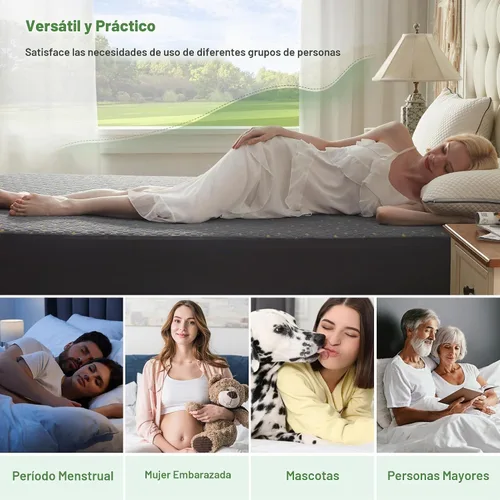 Versátil y Práctico

Satisface las necesidades de uso de diferentes grupos de personas

Período Menstrual

Mujer Embarazada

Mascotas

Personas Mayores